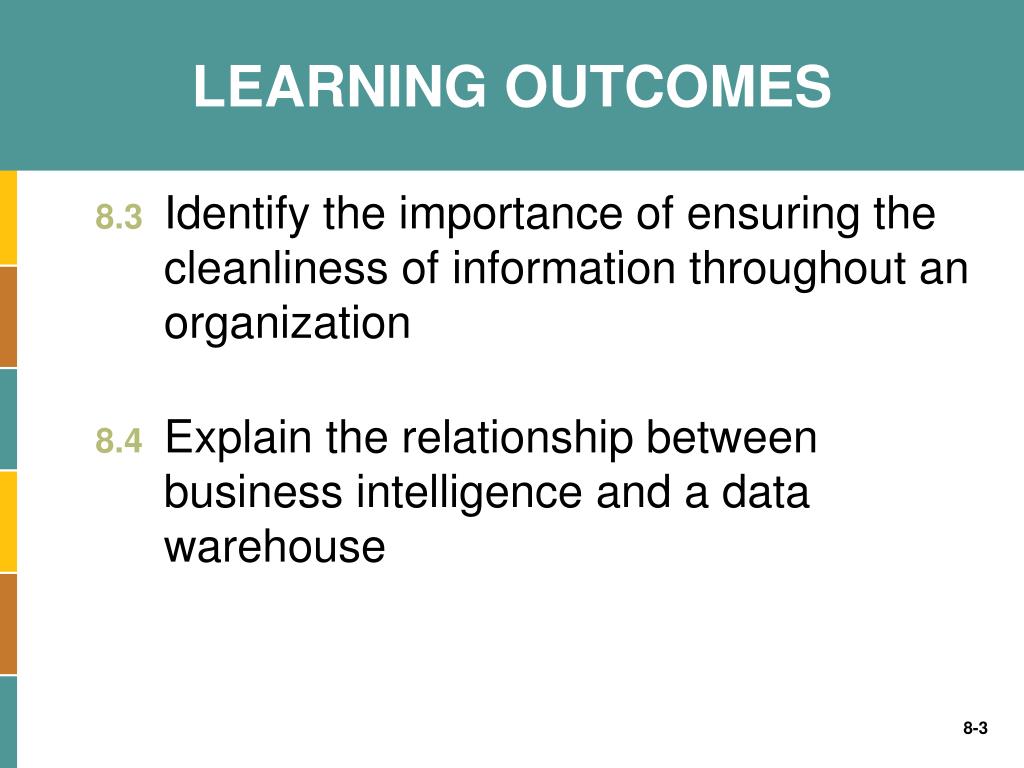 LEARNING OUTCOMES

8.3 Identify the importance of ensuring the cleanliness of information throughout an organization

8.4 Explain the relationship between business intelligence and a data warehouse

8-3